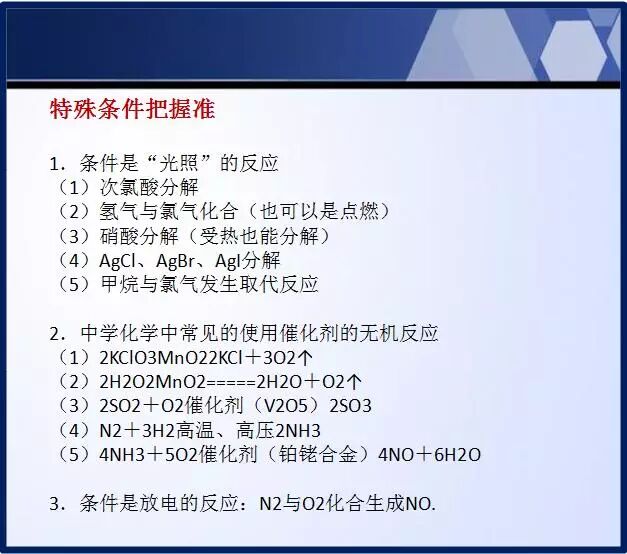 特殊条件把握准

1．条件是“光照”的反应
（1）次氯酸分解
（2）氢气与氯气化合（也可以是点燃）
（3）硝酸分解（受热也能分解）
（4）AgCl、AgBr、AgI分解
（5）甲烷与氯气发生取代反应

2．中学化学中常见的使用催化剂的无机反应
（1）2KClO3MnO22KCl＋3O2↑
（2）2H2O2MnO2=====2H2O＋O2↑
（3）2SO2＋O2催化剂（V2O5）2SO3
（4）N2＋3H2高温、高压2NH3
（5）4NH3＋5O2催化剂（铂铑合金）4NO＋6H2O

3．条件是放电的反应：N2与O2化合生成NO.